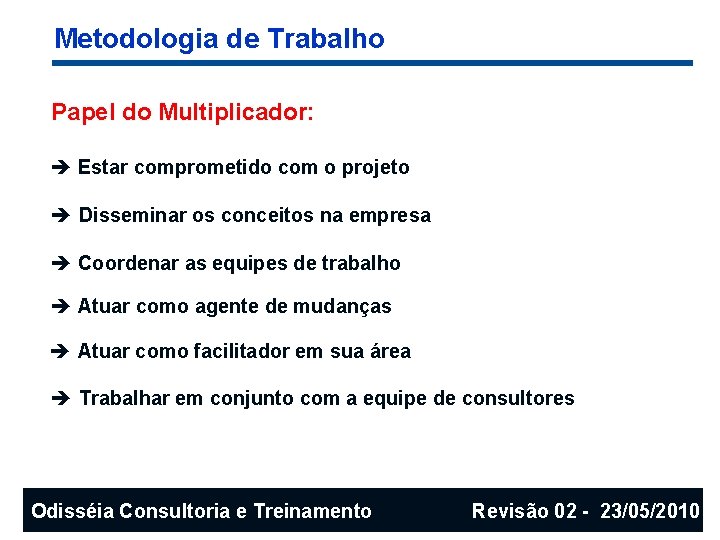 Metodologia de Trabalho

Papel do Multiplicador:

➔ Estar comprometido com o projeto

➔ Disseminar os conceitos na empresa

➔ Coordenar as equipes de trabalho

➔ Atuar como agente de mudanças

➔ Atuar como facilitador em sua área

➔ Trabalhar em conjunto com a equipe de consultores

Odisséia Consultoria e Treinamento Revisão 02 - 23/05/2010